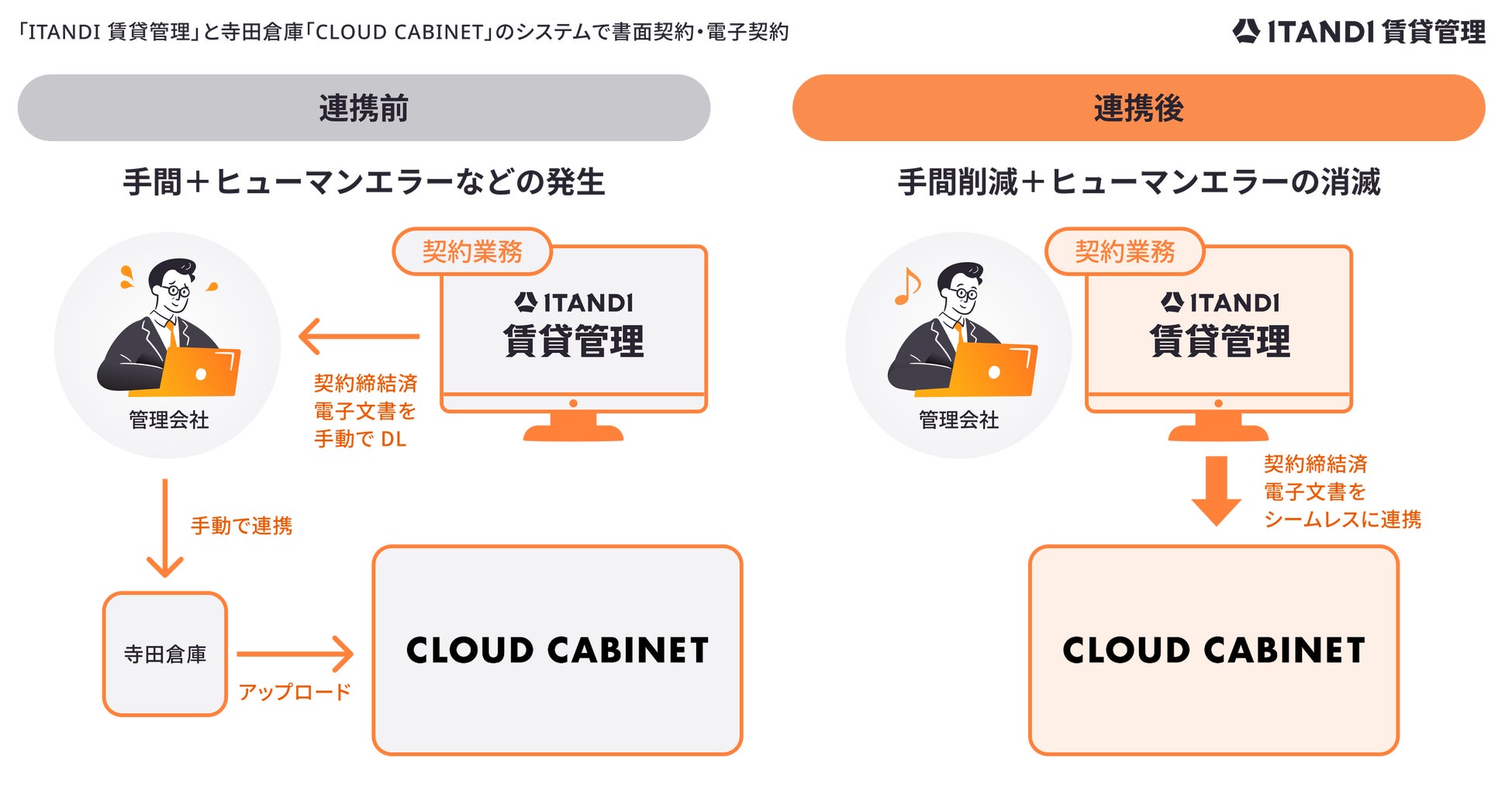 「ITANDI 賃貸管理」と寺田倉庫「CLOUD CABINET」のシステムで書面契約・電子契約

ITANDI 賃貸管理

連携前

手間＋ヒューマンエラーなどの発生

管理会社

契約業務

ITANDI
賃貸管理

契約締結済
電子文書を
手動で DL

手動で連携

寺田倉庫

アップロード

CLOUD CABINET

連携後

手間削減＋ヒューマンエラーの消滅

管理会社

契約業務

ITANDI
賃貸管理

契約締結済
電子文書を
シームレスに連携

CLOUD CABINET